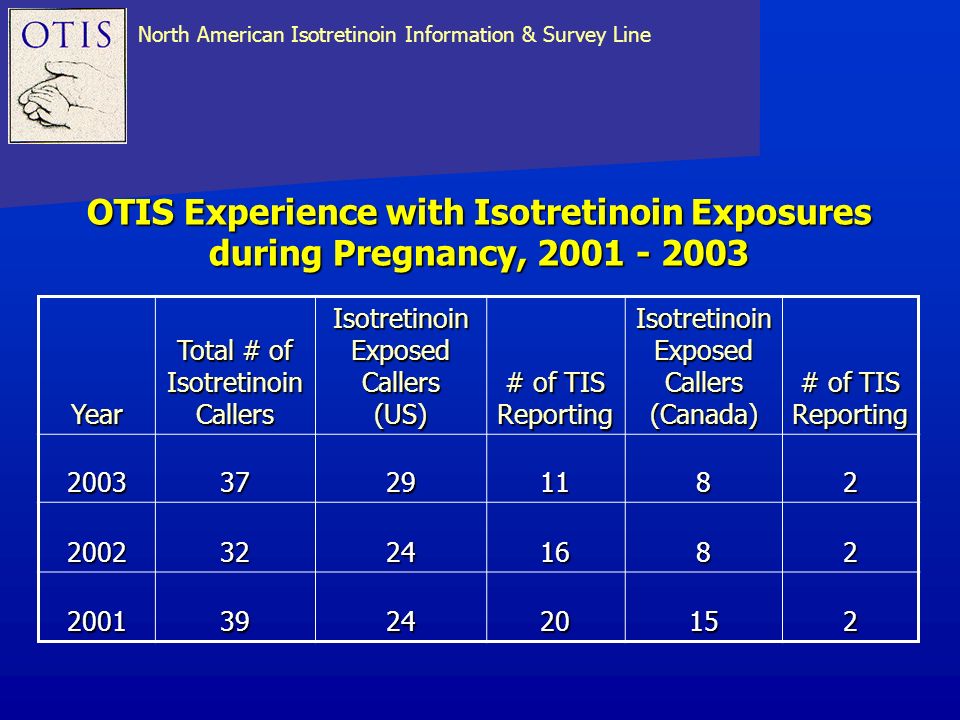 OTIS

North American Isotretinoin Information & Survey Line

OTIS Experience with Isotretinoin Exposures during Pregnancy, 2001 - 2003

| Year | Total # of Isotretinoin Callers | Isotretinoin Exposed Callers (US) | # of TIS Reporting | Isotretinoin Exposed Callers (Canada) | # of TIS Reporting |
|---|---|---|---|---|---|
| 2003 | 37 | 29 | 11 | 8 | 2 |
| 2002 | 32 | 24 | 16 | 8 | 2 |
| 2001 | 39 | 24 | 20 | 15 | 2 |